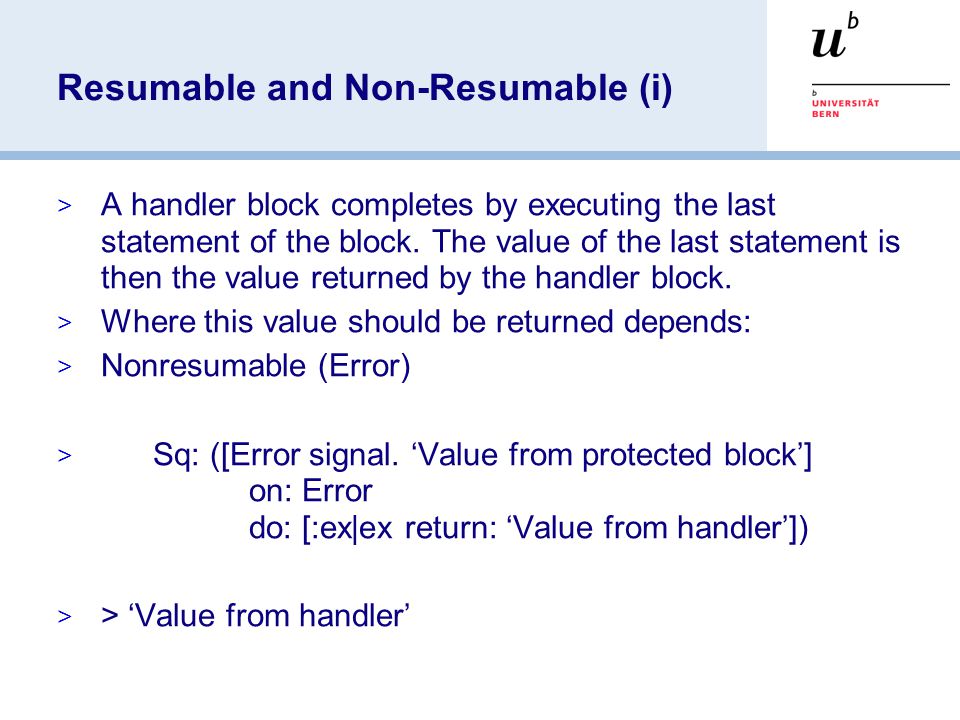 Resumable and Non-Resumable (i)

$u^b$

b UNIVERSITÄT BERN

> A handler block completes by executing the last statement of the block. The value of the last statement is then the value returned by the handler block.

> Where this value should be returned depends:

> Nonresumable (Error)

> Sq: ([Error signal. ‘Value from protected block’]
on: Error
do: [:ex|ex return: ‘Value from handler’])

> > ‘Value from handler’